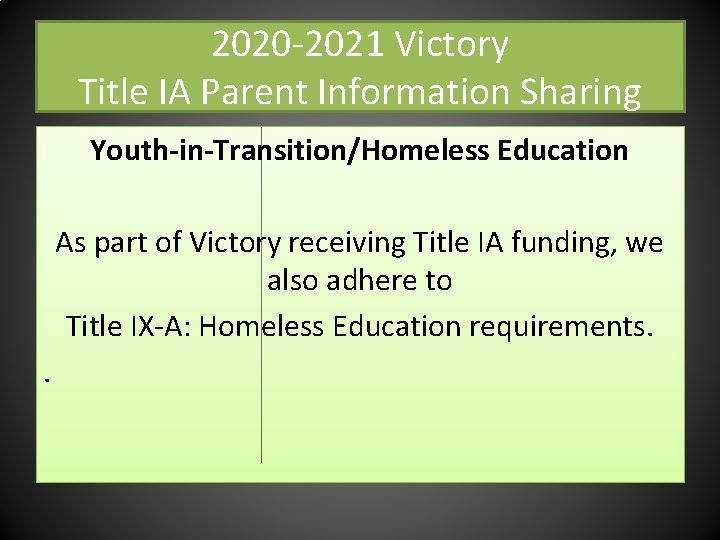 2020-2021 Victory
Title IA Parent Information Sharing

Youth-in-Transition/Homeless Education

As part of Victory receiving Title IA funding, we also adhere to
Title IX-A: Homeless Education requirements.

.